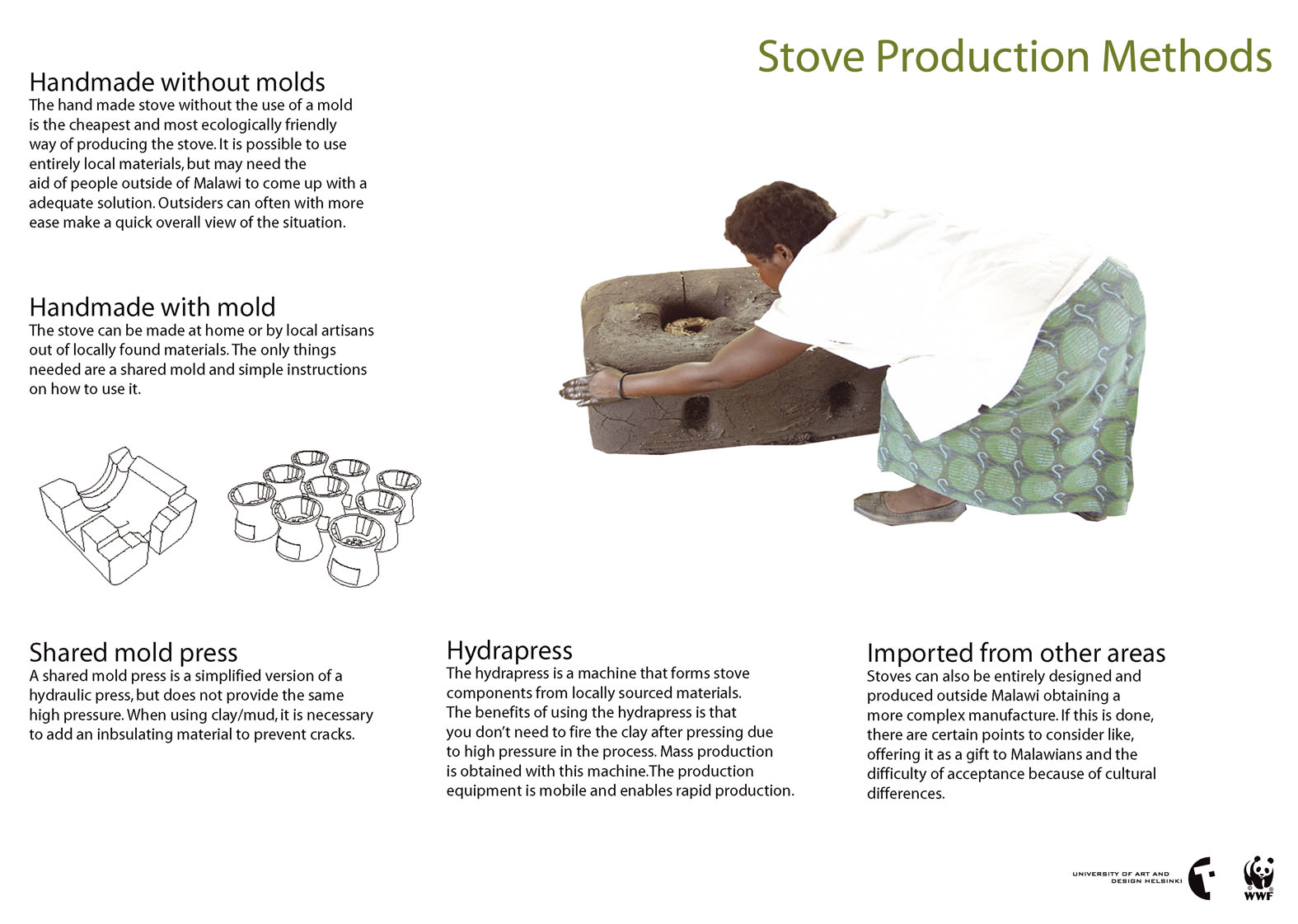 Stove Production Methods

Handmade without molds
The hand made stove without the use of a mold is the cheapest and most ecologically friendly way of producing the stove. It is possible to use entirely local materials, but may need the aid of people outside of Malawi to come up with a adequate solution. Outsiders can often with more ease make a quick overall view of the situation.

Handmade with mold
The stove can be made at home or by local artisans out of locally found materials. The only things needed are a shared mold and simple instructions on how to use it.

Shared mold press
A shared mold press is a simplified version of a hydraulic press, but does not provide the same high pressure. When using clay/mud, it is necessary to add an inbsulating material to prevent cracks.

Hydrapress
The hydrapress is a machine that forms stove components from locally sourced materials. The benefits of using the hydrapress is that you don't need to fire the clay after pressing due to high pressure in the process. Mass production is obtained with this machine.The production equipment is mobile and enables rapid production.

Imported from other areas
Stoves can also be entirely designed and produced outside Malawi obtaining a more complex manufacture. If this is done, there are certain points to consider like, offering it as a gift to Malawians and the difficulty of acceptance because of cultural differences.

UNIVERSITY OF ART AND DESIGN HELSINKI

WWF